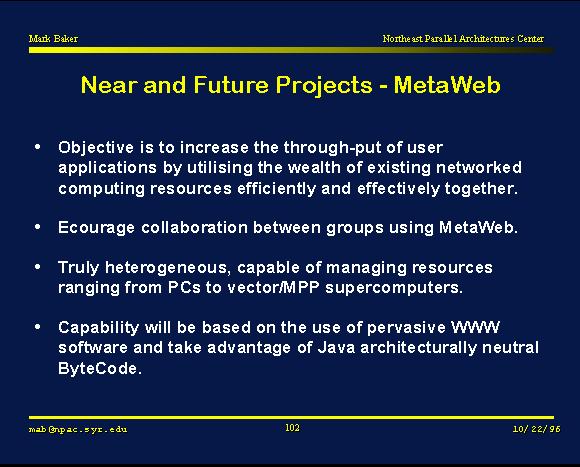 Mark Baker

Northeast Parallel Architectures Center

Near and Future Projects - MetaWeb

• Objective is to increase the through-put of user applications by utilising the wealth of existing networked computing resources efficiently and effectively together.

• Ecourage collaboration between groups using MetaWeb.

• Truly heterogeneous, capable of managing resources ranging from PCs to vector/MPP supercomputers.

• Capability will be based on the use of pervasive WWW software and take advantage of Java architecturally neutral ByteCode.

mab@npac.syr.edu

102

10/22/96